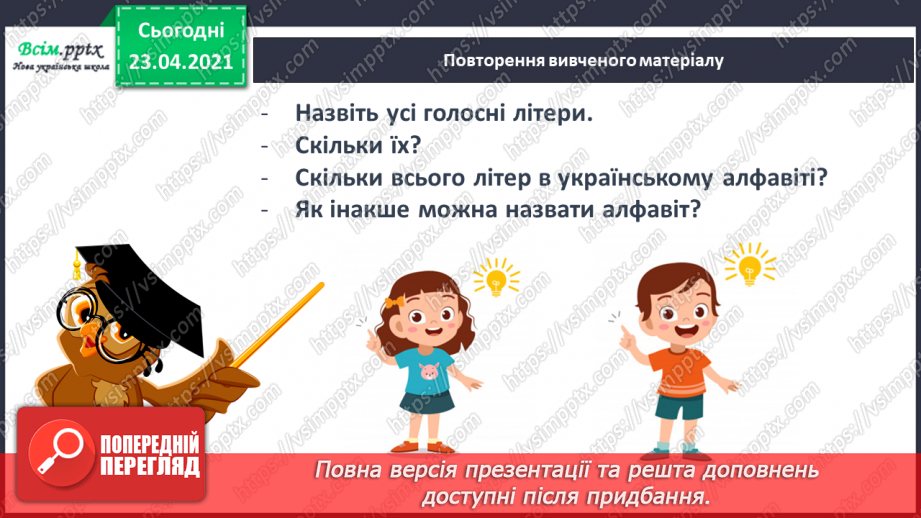 Всім.pptx
Нова українська школа

Сьогодні
23.04.2021

Повторення вивченого матеріалу

- Назвіть усі голосні літери.
- Скільки їх?
- Скільки всього літер в українському алфавіті?
- Як інакше можна назвати алфавіт?

ПОПЕРЕДНІЙ ПЕРЕГЛЯД

Повна версія презентації та решта доповнень доступні після придбання.

https://vsimpptx.com